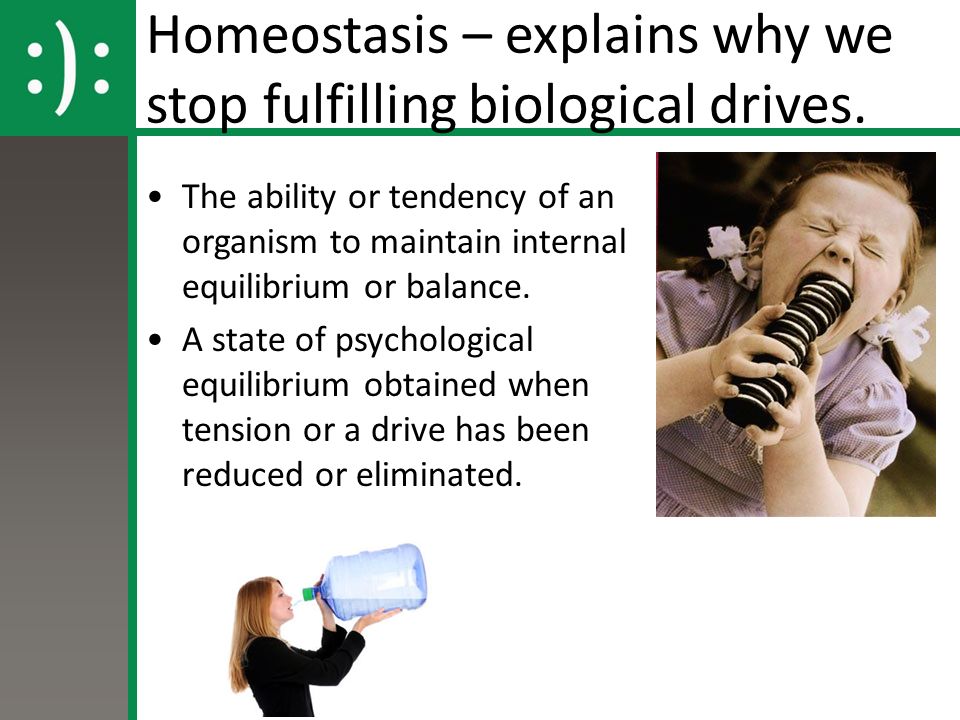 :):

Homeostasis – explains why we stop fulfilling biological drives.

• The ability or tendency of an organism to maintain internal equilibrium or balance.
• A state of psychological equilibrium obtained when tension or a drive has been reduced or eliminated.